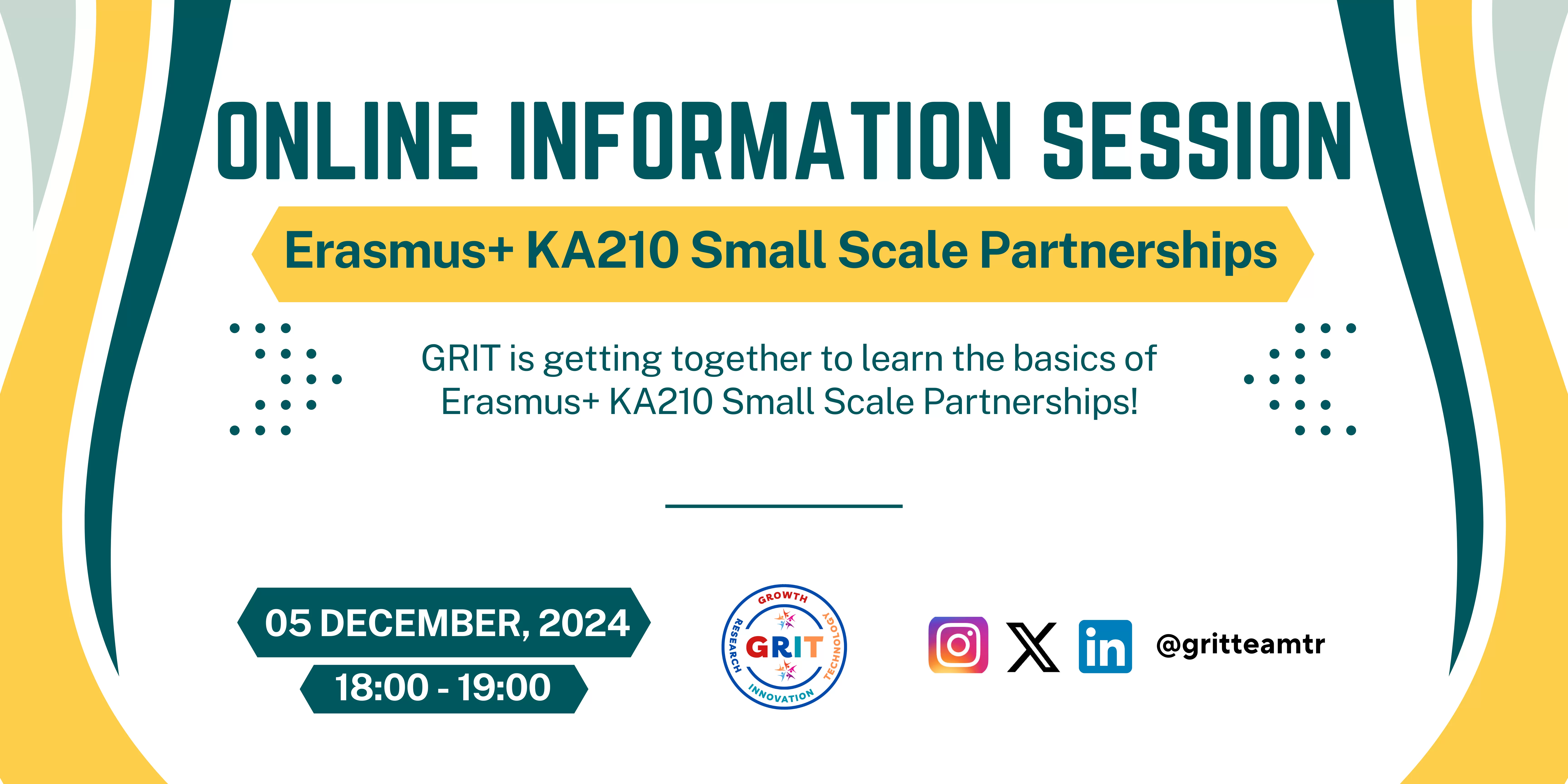 ONLINE INFORMATION SESSION

Erasmus+ KA210 Small Scale Partnerships

GRIT is getting together to learn the basics of Erasmus+ KA210 Small Scale Partnerships!

05 DECEMBER, 2024

18:00 - 19:00

GROWTH
RESEARCH
GRIT
TECHNOLOGY
INNOVATION

in

@gritteamtr